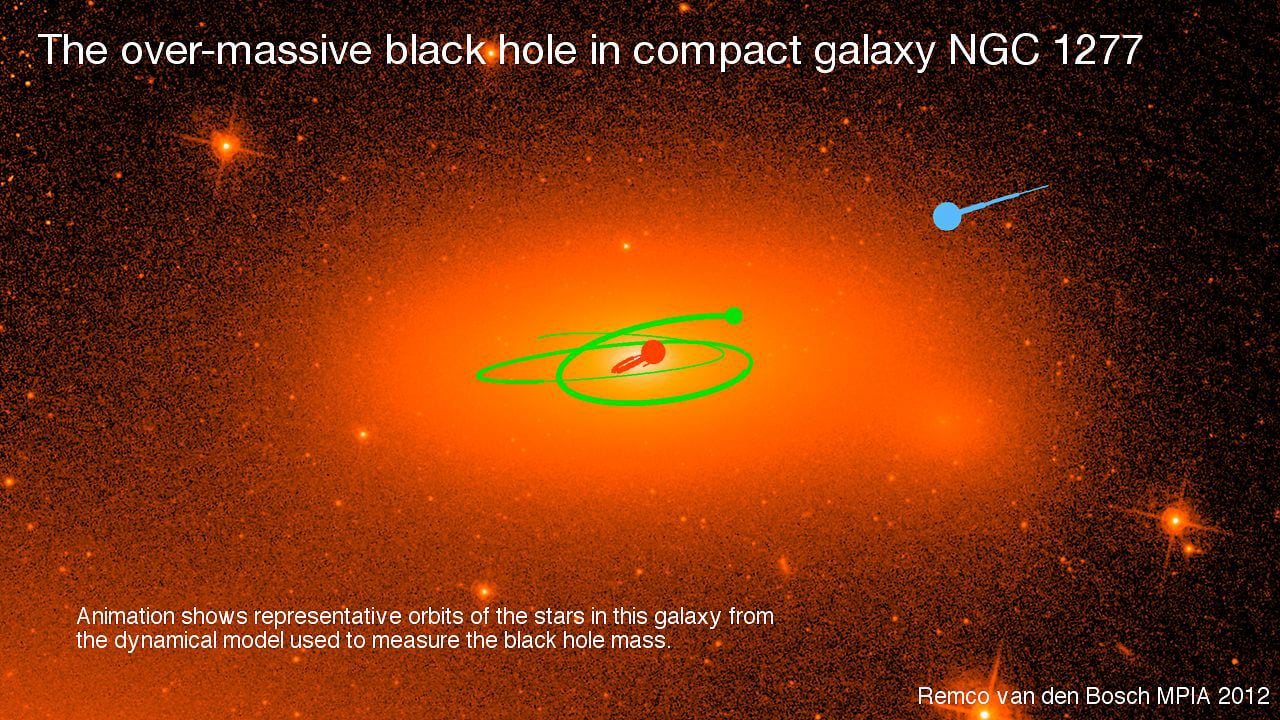 The over-massive black hole in compact galaxy NGC 1277

Animation shows representative orbits of the stars in this galaxy from the dynamical model used to measure the black hole mass.

Remco van den Bosch MPIA 2012